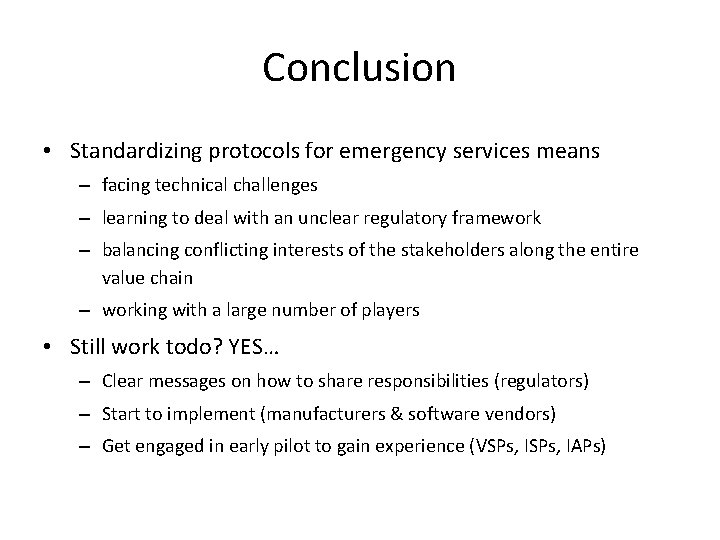 Conclusion

• Standardizing protocols for emergency services means
  – facing technical challenges
  – learning to deal with an unclear regulatory framework
  – balancing conflicting interests of the stakeholders along the entire value chain
  – working with a large number of players
• Still work todo? YES…
  – Clear messages on how to share responsibilities (regulators)
  – Start to implement (manufacturers & software vendors)
  – Get engaged in early pilot to gain experience (VSPs, ISPs, IAPs)